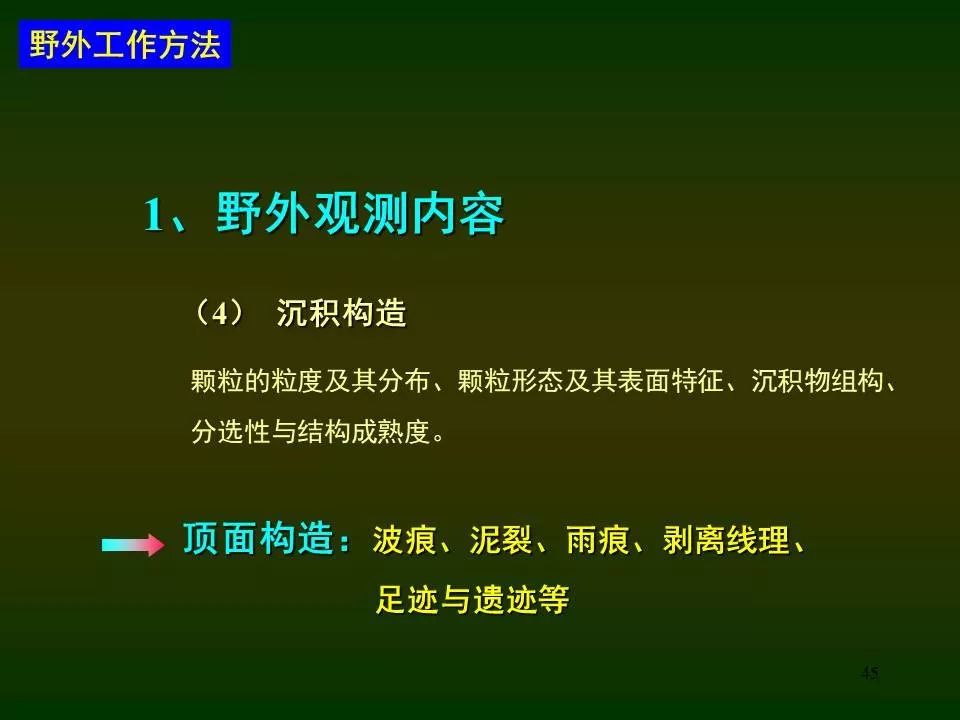 野外工作方法

1、野外观测内容

（4） 沉积构造

颗粒的粒度及其分布、颗粒形态及其表面特征、沉积物组构、分选性与结构成熟度。

顶面构造：波痕、泥裂、雨痕、剥离线理、足迹与遗迹等

45